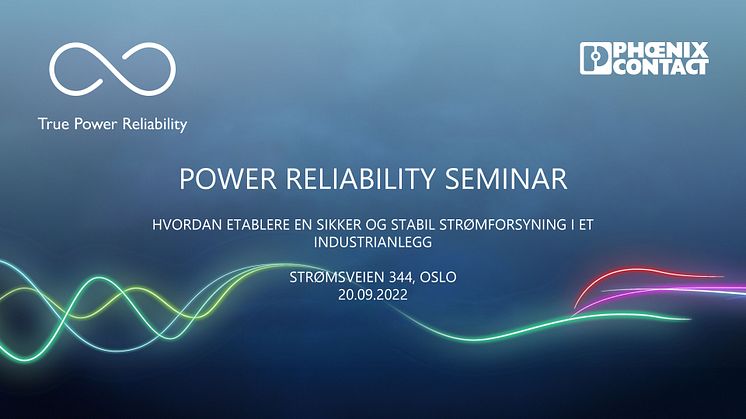 True Power Reliability

PHŒNIX CONTACT

POWER RELIABILITY SEMINAR

HVORDAN ETABLERE EN SIKKER OG STABIL STRØMFORSYNING I ET INDUSTRIANLEGG

STRØMSVEIEN 344, OSLO
20.09.2022